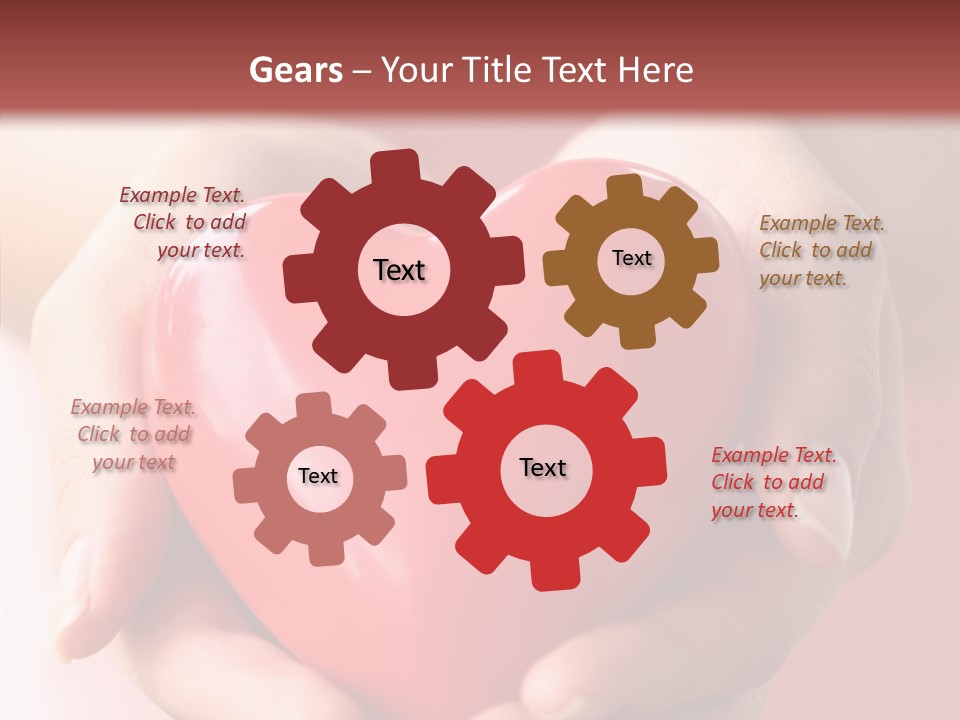 Gears – Your Title Text Here

Example Text. Click to add your text.

Text

Text

Example Text. Click to add your text.

Example Text. Click to add your text

Text

Text

Example Text. Click to add your text.